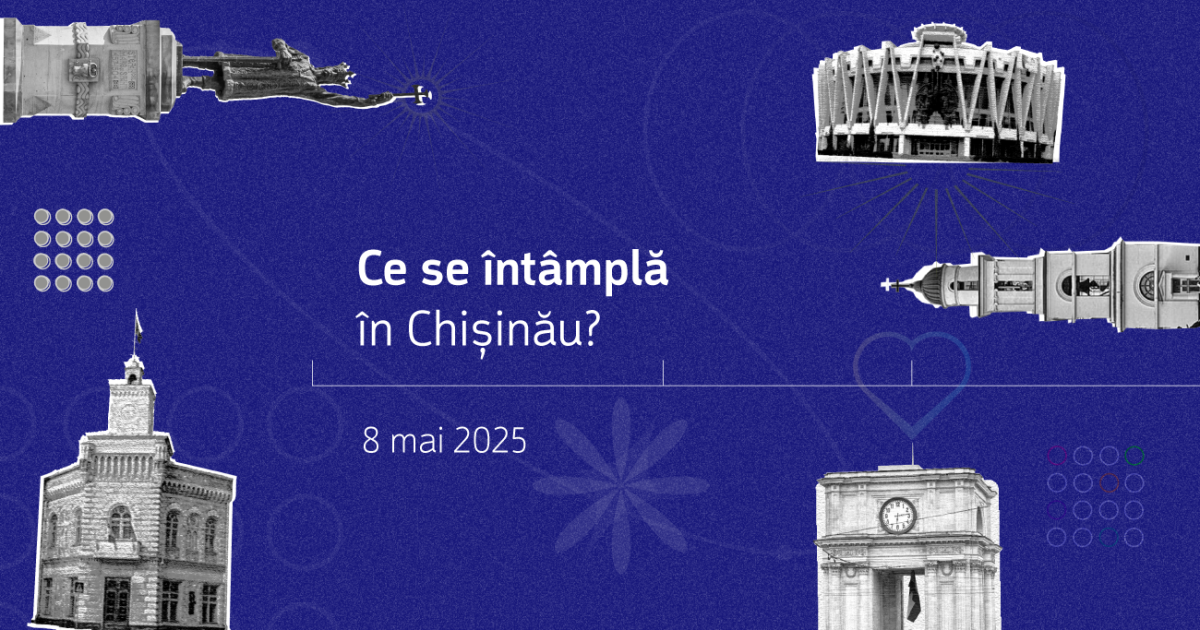 Ce se întâmplă
în Chișinău?

8 mai 2025